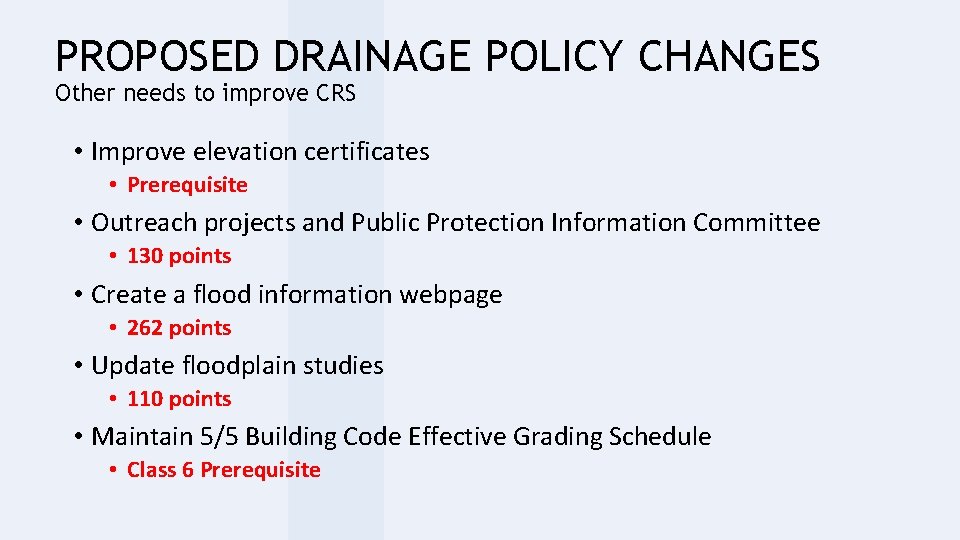 PROPOSED DRAINAGE POLICY CHANGES
Other needs to improve CRS

• Improve elevation certificates
  • Prerequisite
• Outreach projects and Public Protection Information Committee
  • 130 points
• Create a flood information webpage
  • 262 points
• Update floodplain studies
  • 110 points
• Maintain 5/5 Building Code Effective Grading Schedule
  • Class 6 Prerequisite